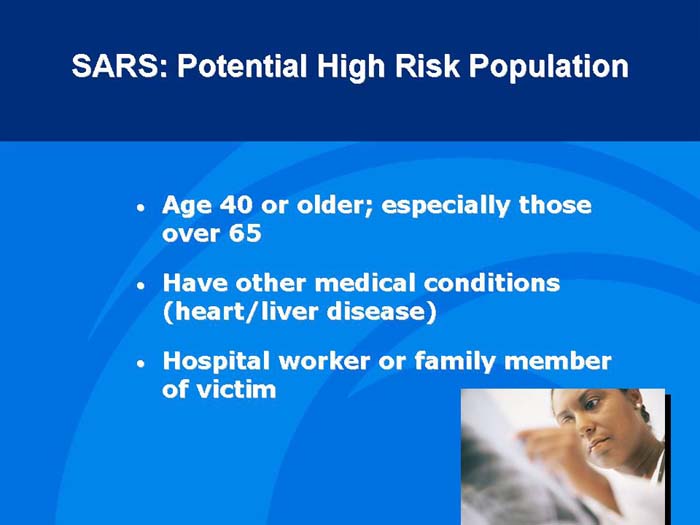 SARS: Potential High Risk Population

• Age 40 or older; especially those over 65

• Have other medical conditions (heart/liver disease)

• Hospital worker or family member of victim